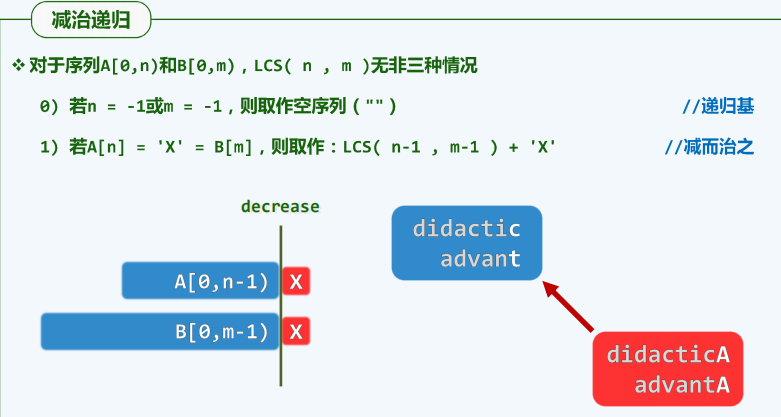 减治递归

❖ 对于序列A[0,n)和B[0,m)，LCS( n , m )无非三种情况

0) 若n = -1或m = -1，则取作空序列("")　　//递归基

1) 若A[n] = 'X' = B[m]，则取作：LCS( n-1 , m-1 ) + 'X'　　//减而治之

decrease

A[0,n-1) X

B[0,m-1) X

didactic
advant

didacticA
advantA